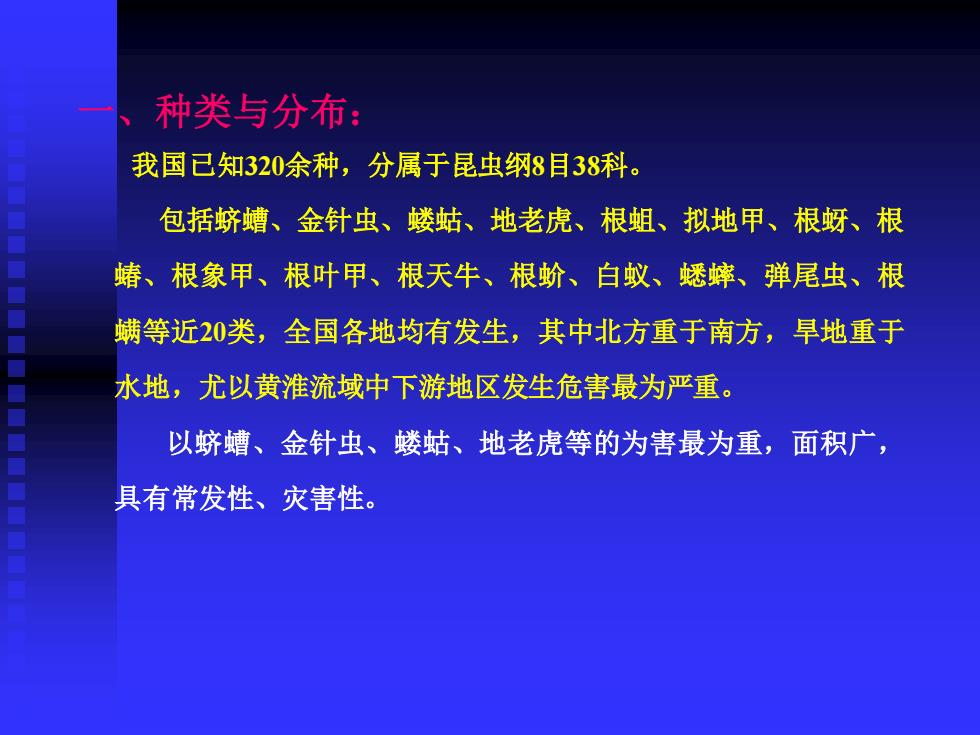 一、种类与分布：

我国已知320余种，分属于昆虫纲8目38科。

包括蛴螬、金针虫、蝼蛄、地老虎、根蛆、拟地甲、根蚜、根蝽、根象甲、根叶甲、根天牛、根蚧、白蚁、蟋蟀、弹尾虫、根螨等近20类，全国各地均有发生，其中北方重于南方，旱地重于水地，尤以黄淮流域中下游地区发生危害最为严重。

以蛴螬、金针虫、蝼蛄、地老虎等的为害最为重，面积广，具有常发性、灾害性。